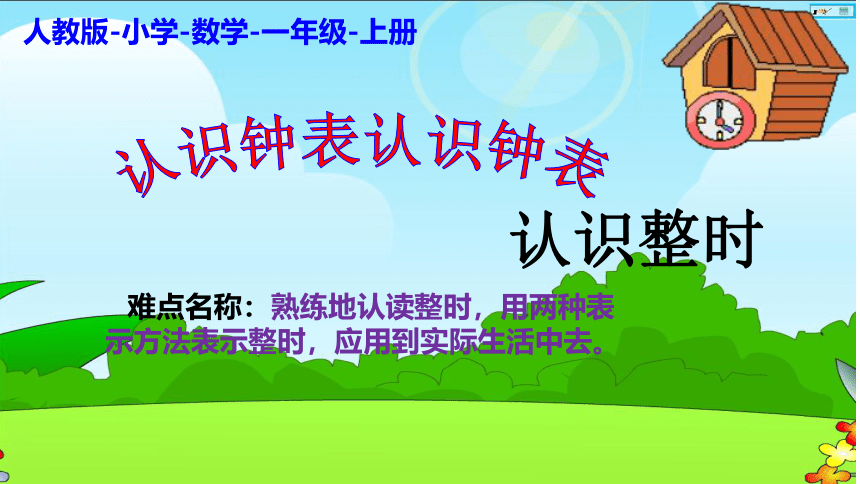 人教版-小学-数学-一年级-上册

认识钟表认识钟表

认识整时

难点名称：熟练地认读整时，用两种表示方法表示整时，应用到实际生活中去。